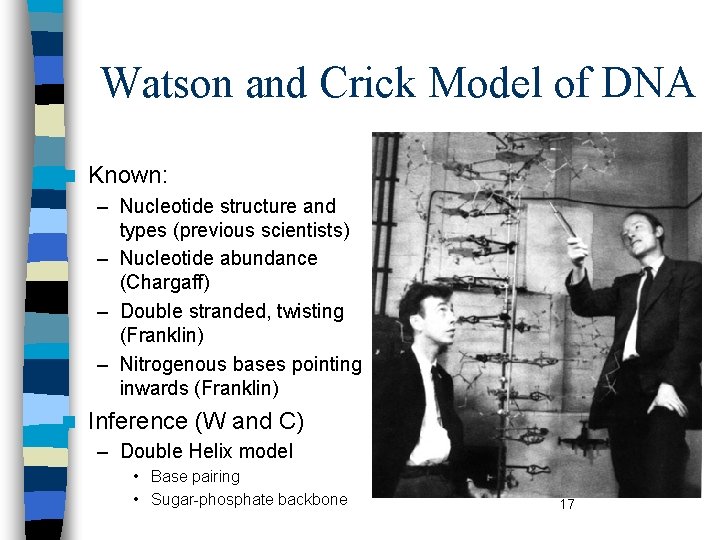 Watson and Crick Model of DNA

Known:
– Nucleotide structure and types (previous scientists)
– Nucleotide abundance (Chargaff)
– Double stranded, twisting (Franklin)
– Nitrogenous bases pointing inwards (Franklin)

Inference (W and C)
– Double Helix model
• Base pairing
• Sugar-phosphate backbone

17